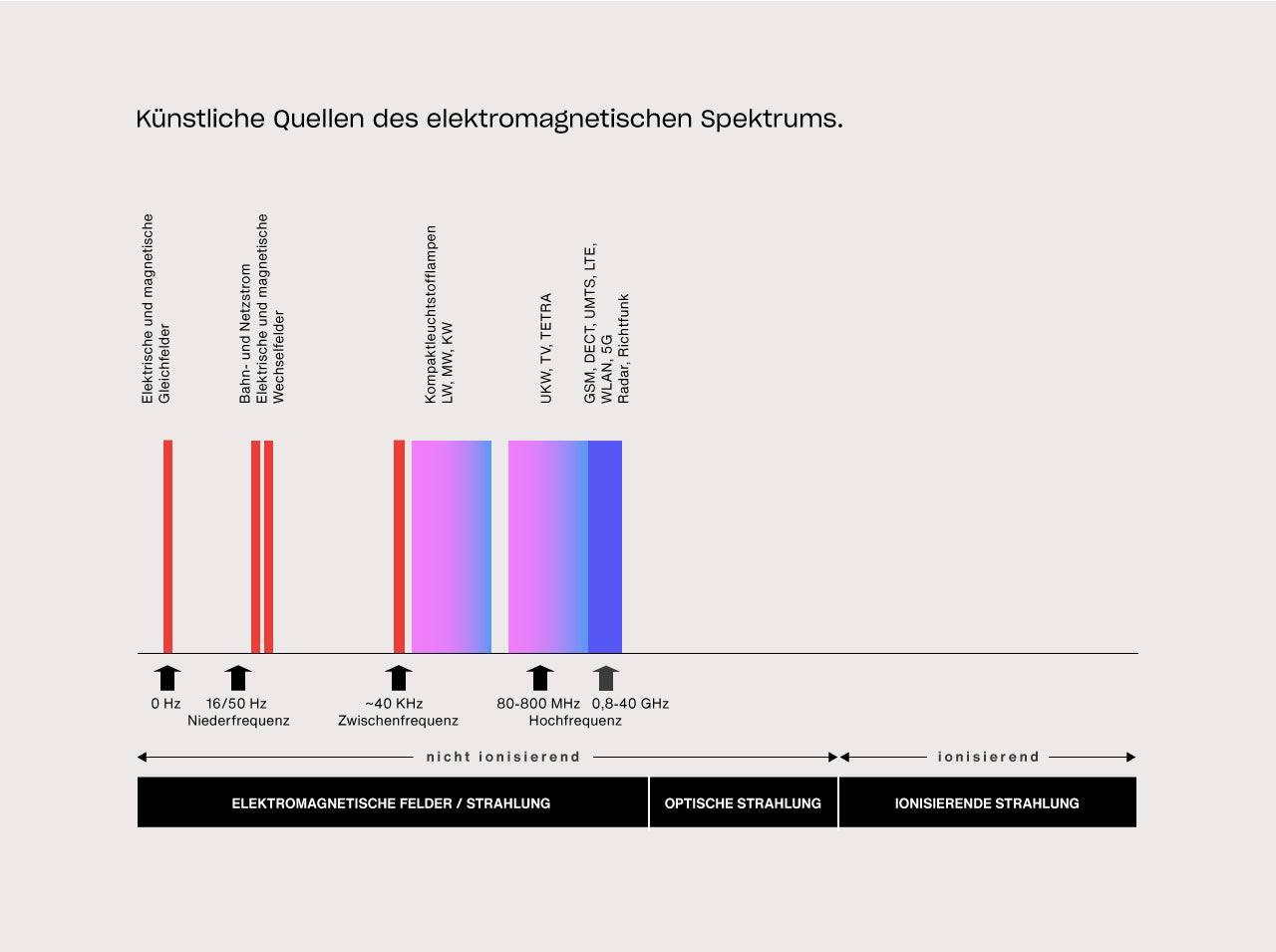 Künstliche Quellen des elektromagnetischen Spektrums.

Elektrische und magnetische Gleichfelder

Bahn- und Netzstrom
Elektrische und magnetische Wechselfelder

Kompaktleuchtstofflampen
LW, MW, KW

UKW, TV, TETRA

GSM, DECT, UMTS, LTE, WLAN, 5G
Radar, Richtfunk

0 Hz

16/50 Hz
Niederfrequenz

~40 KHz
Zwischenfrequenz

80-800 MHz
0,8-40 GHz
Hochfrequenz

nicht ionisierend

ionisierend

ELEKTROMAGNETISCHE FELDER / STRAHLUNG

OPTISCHE STRAHLUNG

IONISIERENDE STRAHLUNG